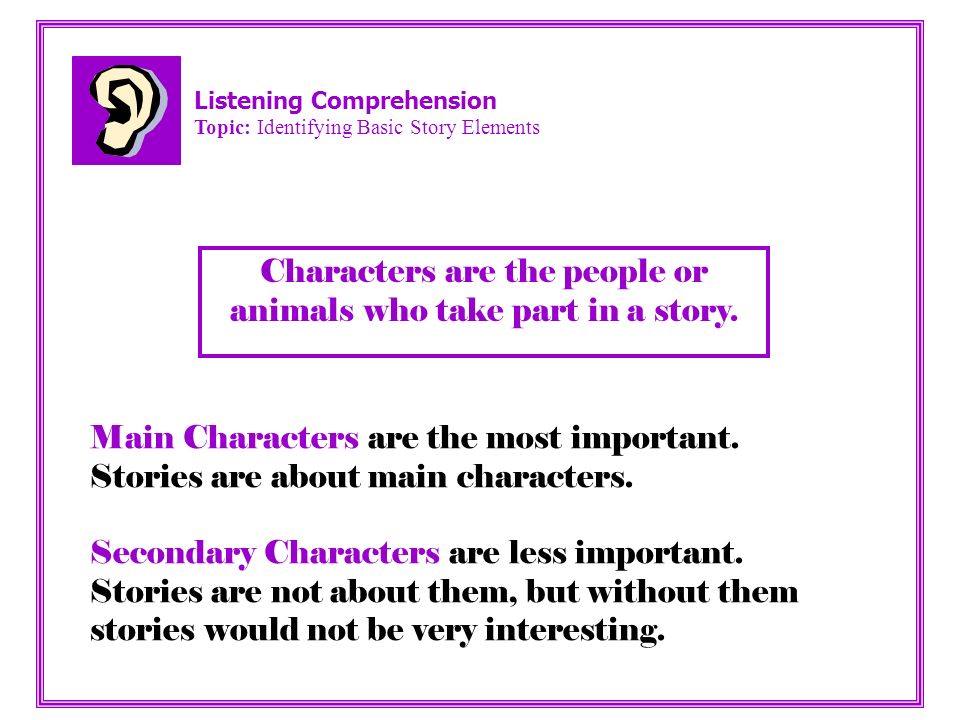 Listening Comprehension
Topic: Identifying Basic Story Elements

Characters are the people or animals who take part in a story.

Main Characters are the most important. Stories are about main characters.

Secondary Characters are less important. Stories are not about them, but without them stories would not be very interesting.